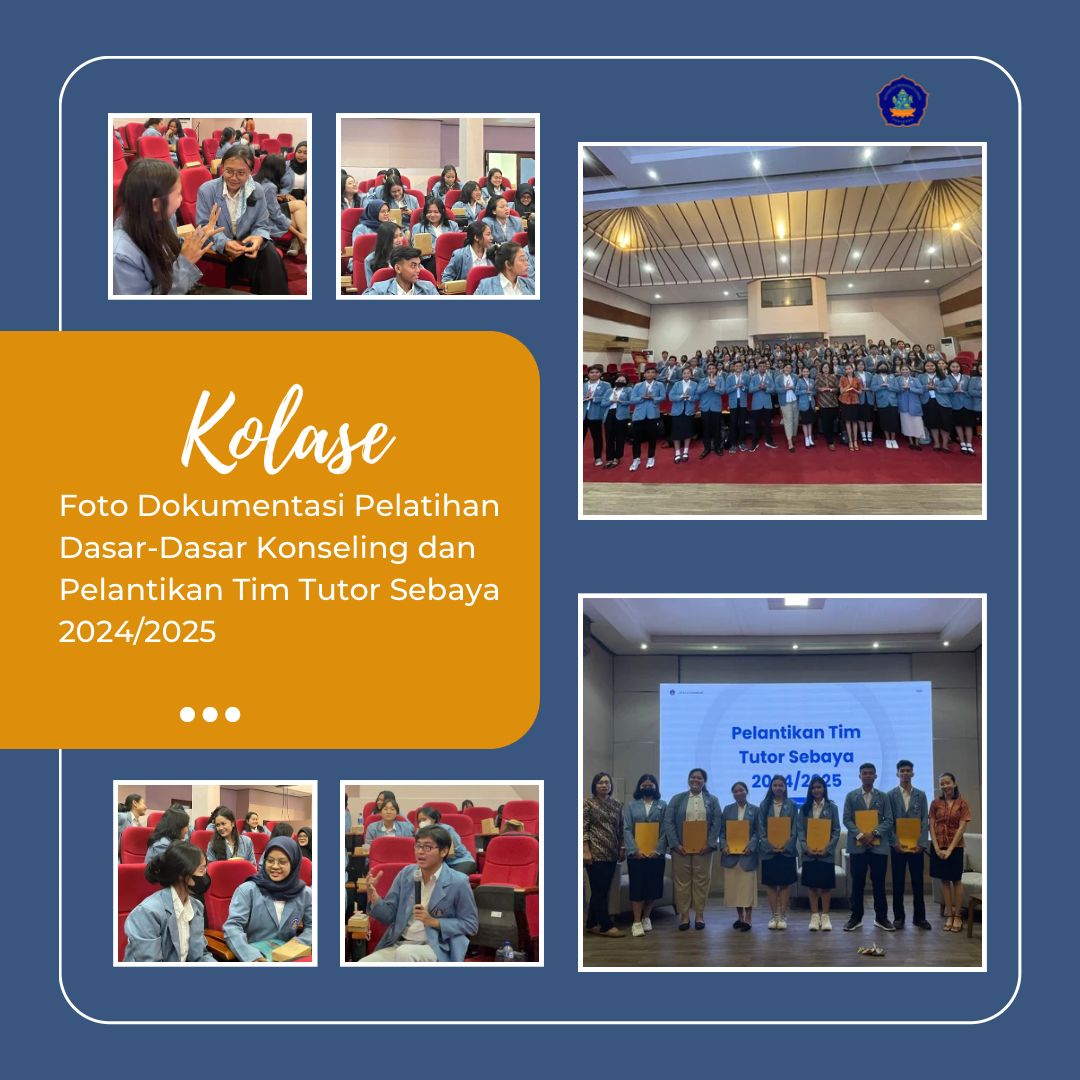 Kolase

Foto Dokumentasi Pelatihan Dasar-Dasar Konseling dan Pelantikan Tim Tutor Sebaya 2024/2025

Pelantikan Tim Tutor Sebaya 2024/2025